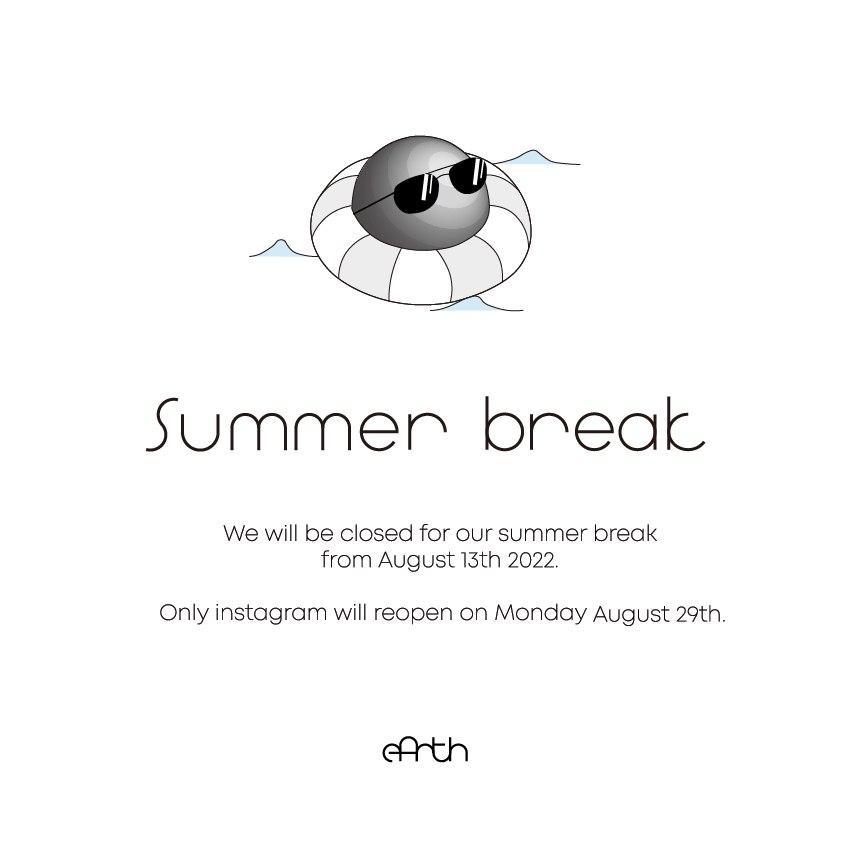 Summer break

We will be closed for our summer break from August 13th 2022.

Only instagram will reopen on Monday August 29th.

eArth